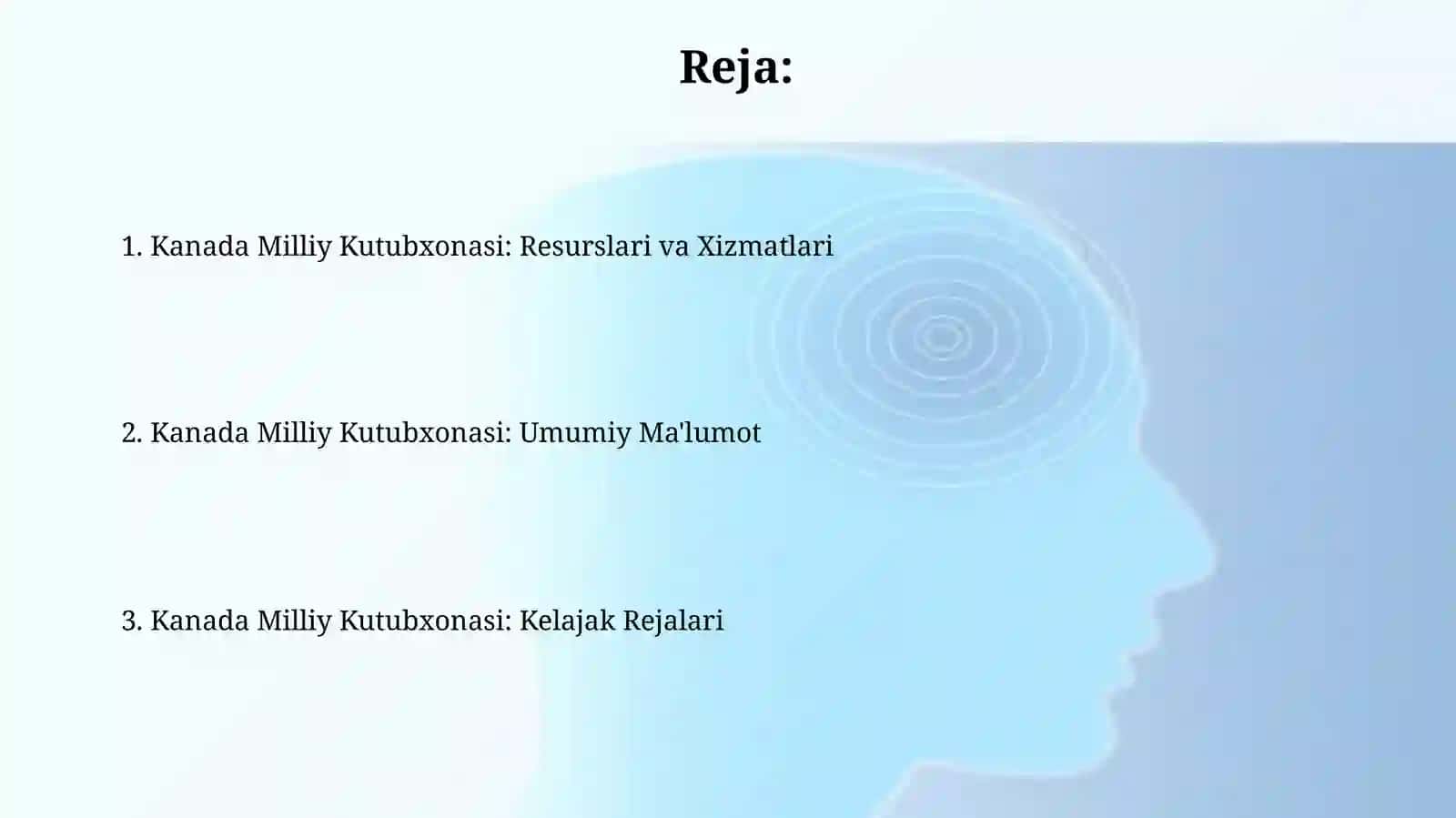 Reja:

1. Kanada Milliy Kutubxonasi: Resurslari va Xizmatlari

2. Kanada Milliy Kutubxonasi: Umumiy Ma'lumot

3. Kanada Milliy Kutubxonasi: Kelajak Rejalari